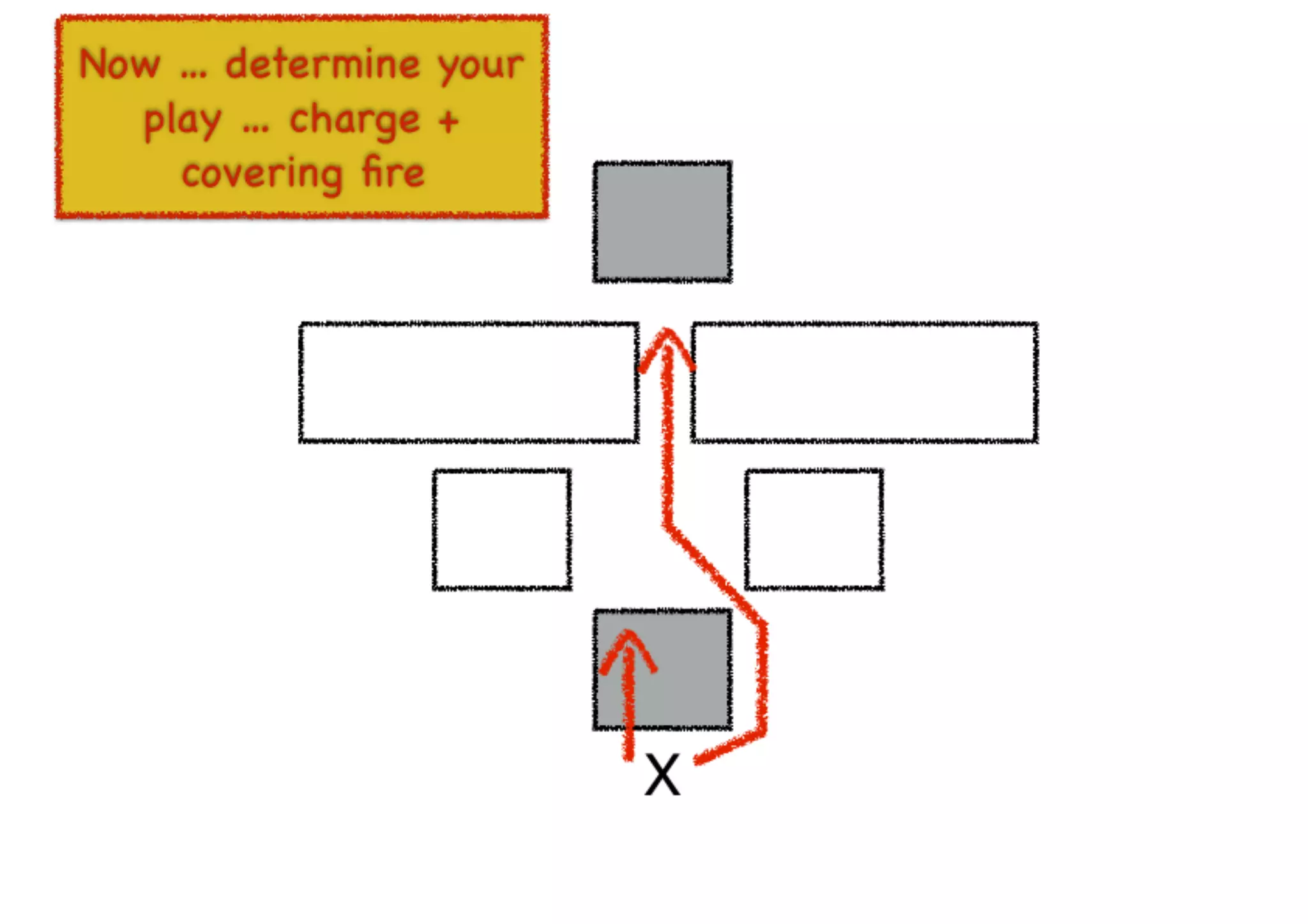 Now ... determine your play ... charge + covering fire

X